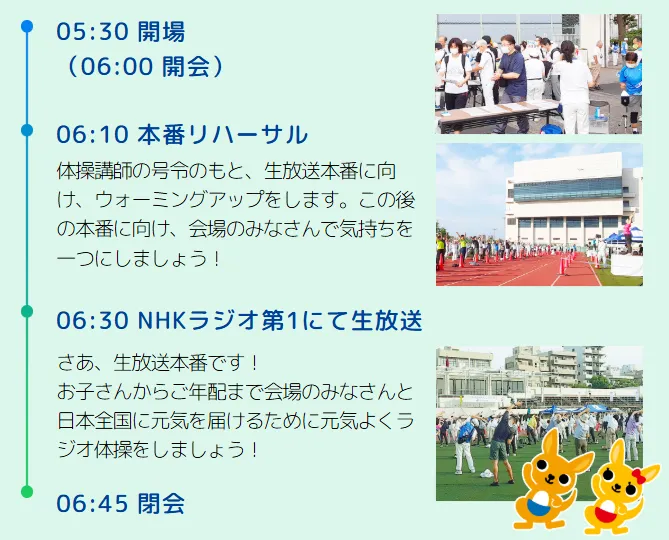 05:30 開場
（06:00 開会）

06:10 本番リハーサル

体操講師の号令のもと、生放送本番に向け、ウォーミングアップをします。この後の本番に向け、会場のみなさんで気持ちを一つにしましょう！

06:30 NHKラジオ第1にて生放送

さあ、生放送本番です！
お子さんからご年配まで会場のみなさんと日本全国に元気を届けるために元気よくラジオ体操をしましょう！

06:45 閉会